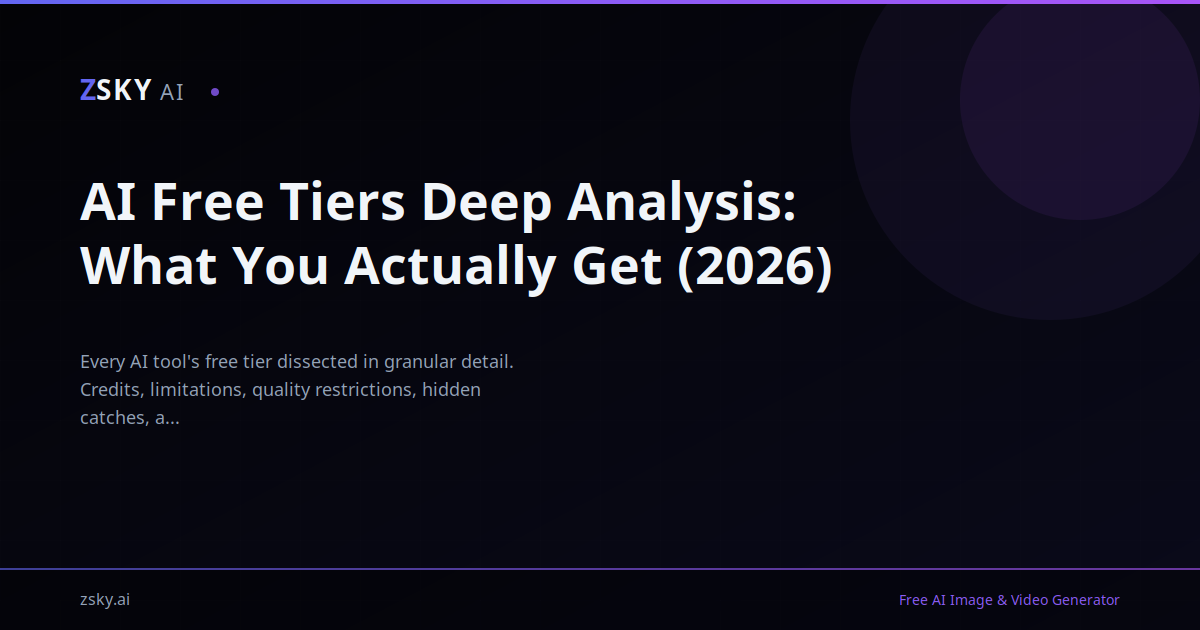 ZSKY AI

AI Free Tiers Deep Analysis: What You Actually Get (2026)

Every AI tool's free tier dissected in granular detail. Credits, limitations, quality restrictions, hidden catches, a...

zsky.ai

Free AI Image & Video Generator